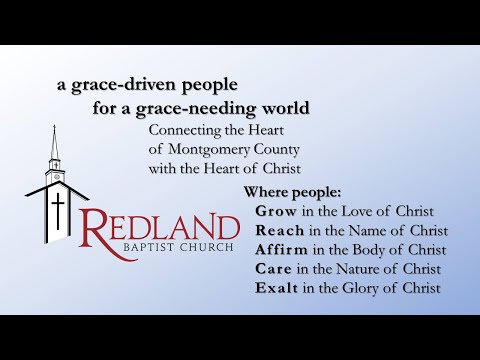 a grace-driven people
for a grace-needing world

Connecting the Heart of Montgomery County with the Heart of Christ

REDLAND
BAPTIST CHURCH

Where people:
Grow in the Love of Christ
Reach in the Name of Christ
Affirm in the Body of Christ
Care in the Nature of Christ
Exalt in the Glory of Christ